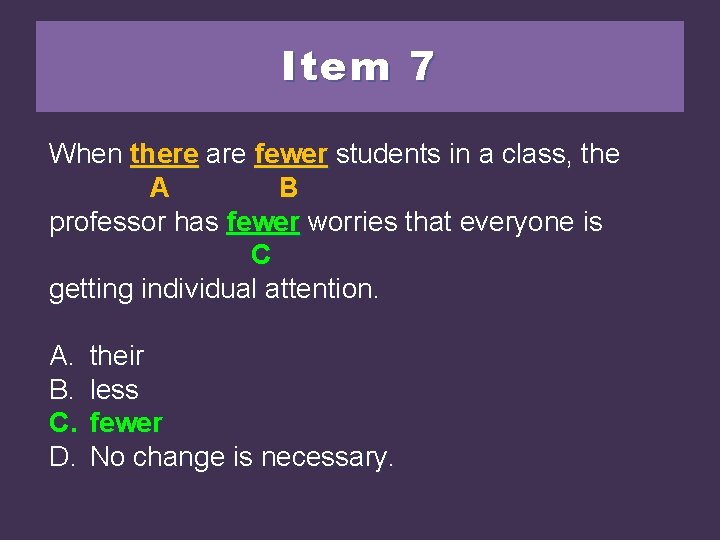 Item 7

When there are fewer students in a class, the
A B
professor has fewer worries that everyone is
C
getting individual attention.

A. their
B. less
C. fewer
D. No change is necessary.